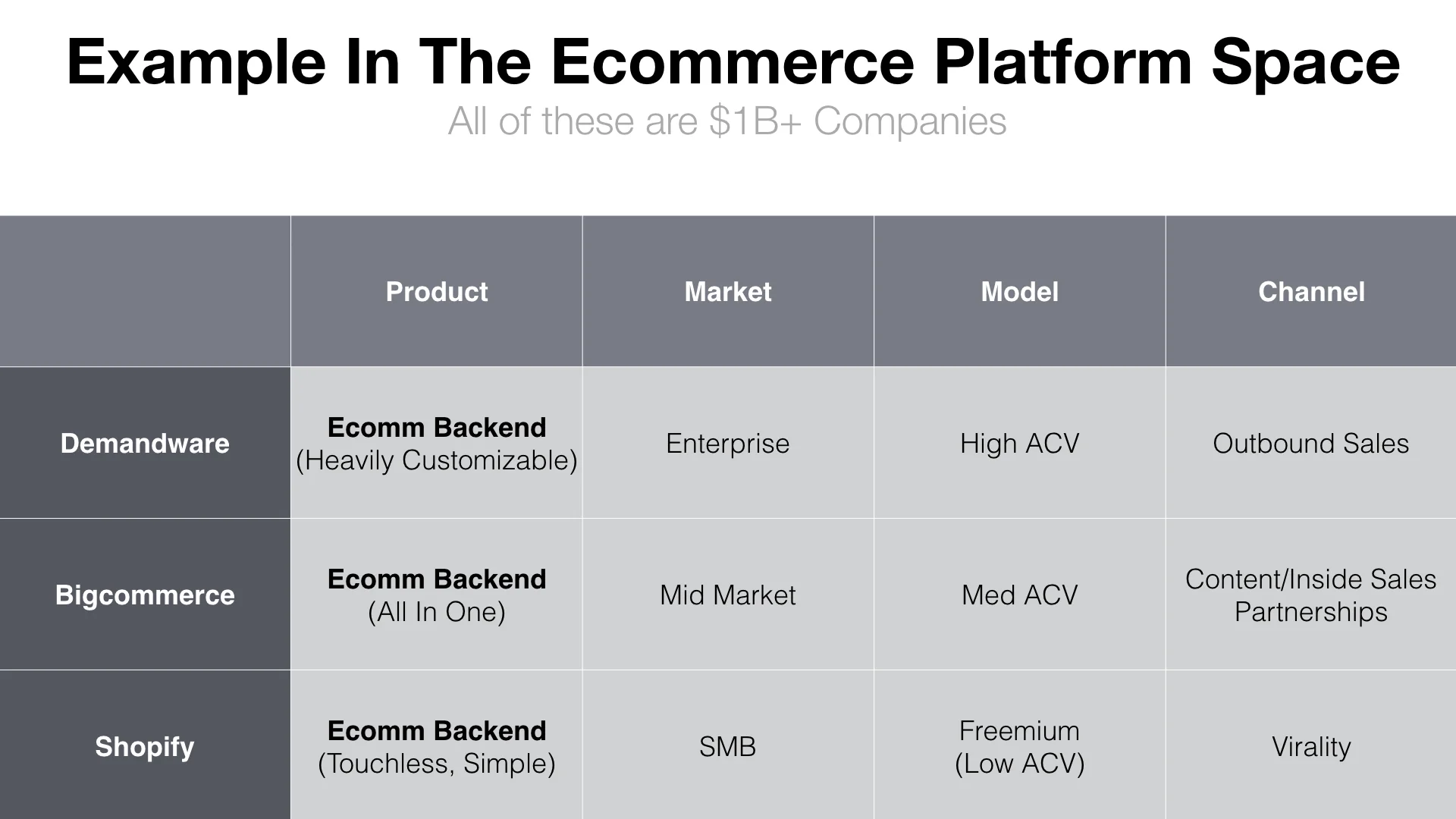 Example In The Ecommerce Platform Space

All of these are \$1B+ Companies

| | Product | Market | Model | Channel |
|---|---|---|---|---|
| Demandware | Ecomm Backend (Heavily Customizable) | Enterprise | High ACV | Outbound Sales |
| Bigcommerce | Ecomm Backend (All In One) | Mid Market | Med ACV | Content/Inside Sales Partnerships |
| Shopify | Ecomm Backend (Touchless, Simple) | SMB | Freemium (Low ACV) | Virality |